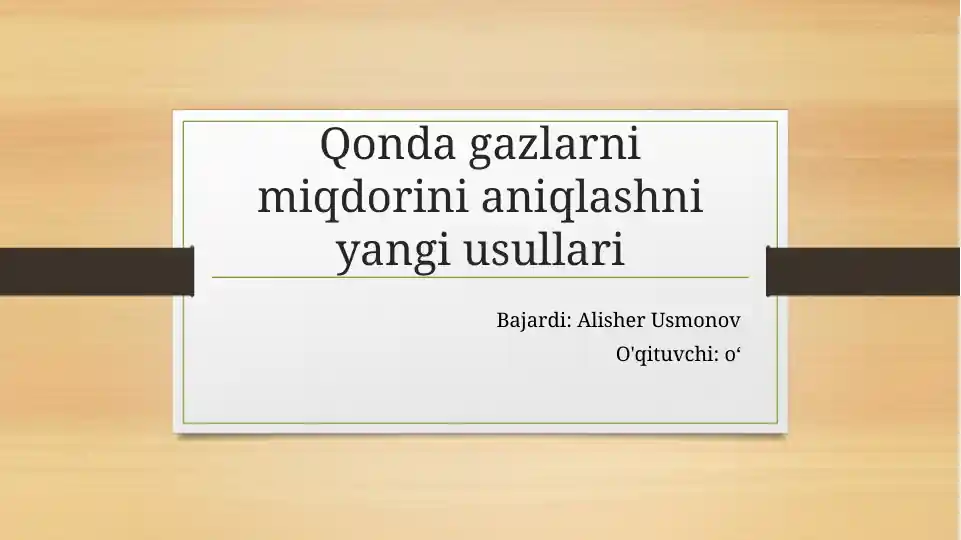 Qonda gazlarni miqdorini aniqlashni yangi usullari

Bajardi: Alisher Usmonov

O'qituvchi: o‘